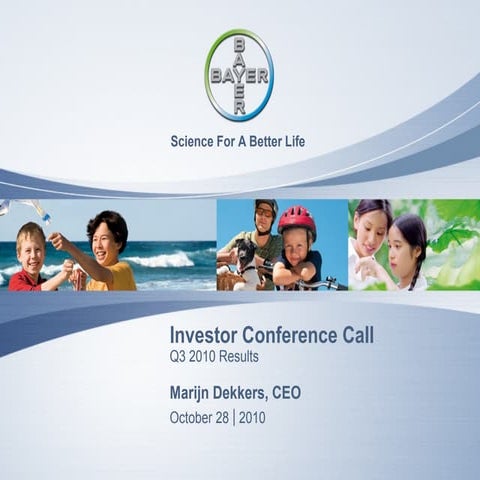 BAYER

BAYER

Science For A Better Life

Investor Conference Call
Q3 2010 Results

Marijn Dekkers, CEO
October 28 | 2010